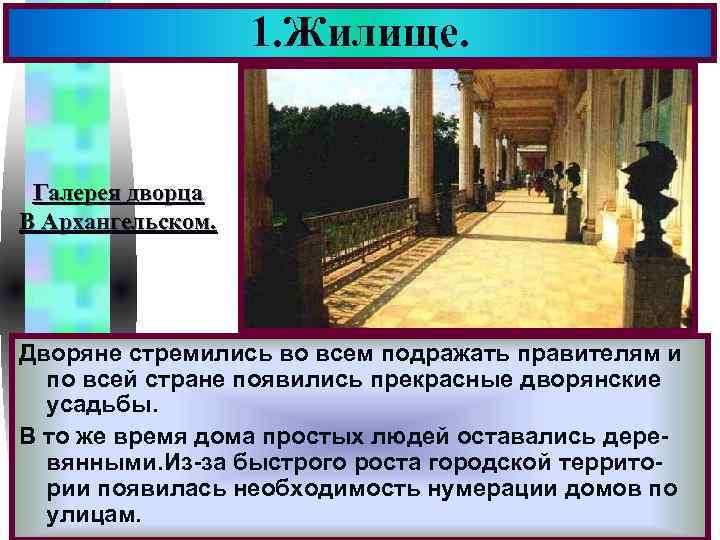 1.Жилище.

Галерея дворца В Архангельском.

Дворяне стремились во всем подражать правителям и по всей стране появились прекрасные дворянские усадьбы.

В то же время дома простых людей оставались деревянными.Из-за быстрого роста городской территории появилась необходимость нумерации домов по улицам.